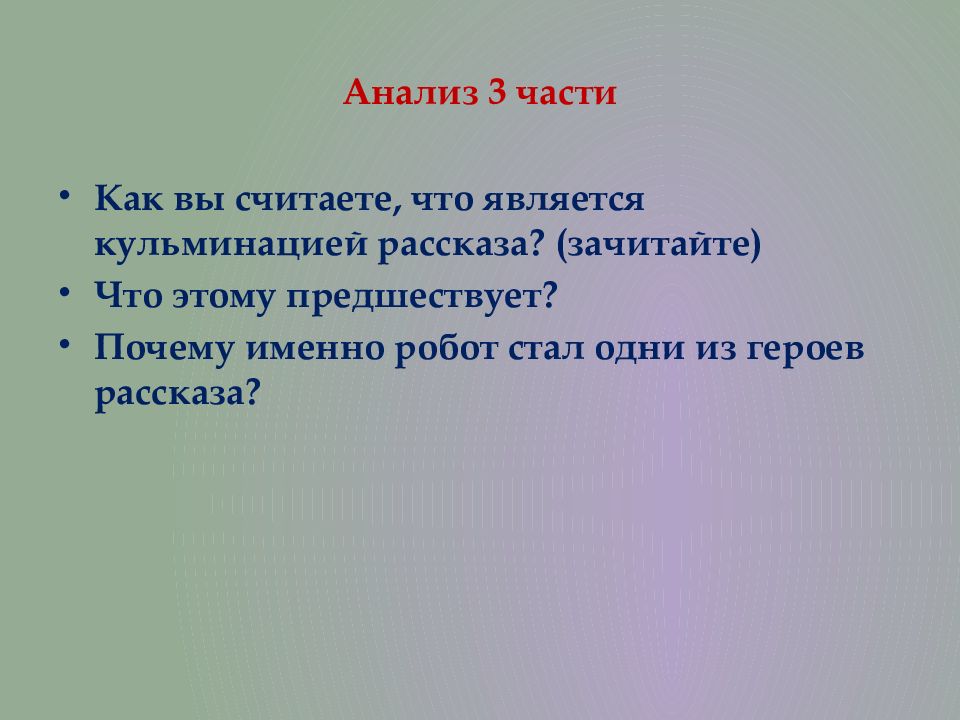 Анализ 3 части

• Как вы считаете, что является кульминацией рассказа? (зачитайте)
• Что этому предшествует?
• Почему именно робот стал одни из героев рассказа?